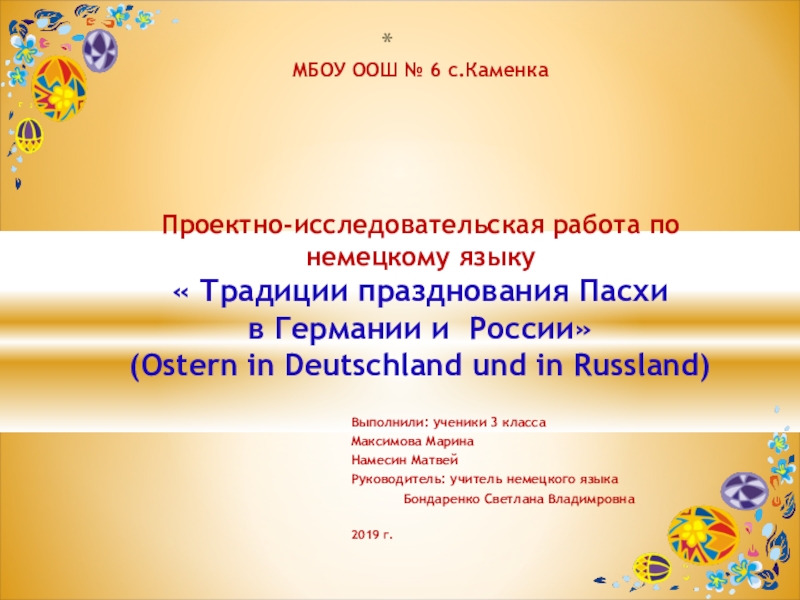 *

МБОУ ООШ № 6 с.Каменка

Проектно-исследовательская работа по немецкому языку
« Традиции празднования Пасхи в Германии и России»
(Ostern in Deutschland und in Russland)

Выполнили: ученики 3 класса
Максимова Марина
Намесин Матвей
Руководитель: учитель немецкого языка
Бондаренко Светлана Владимировна

2019 г.